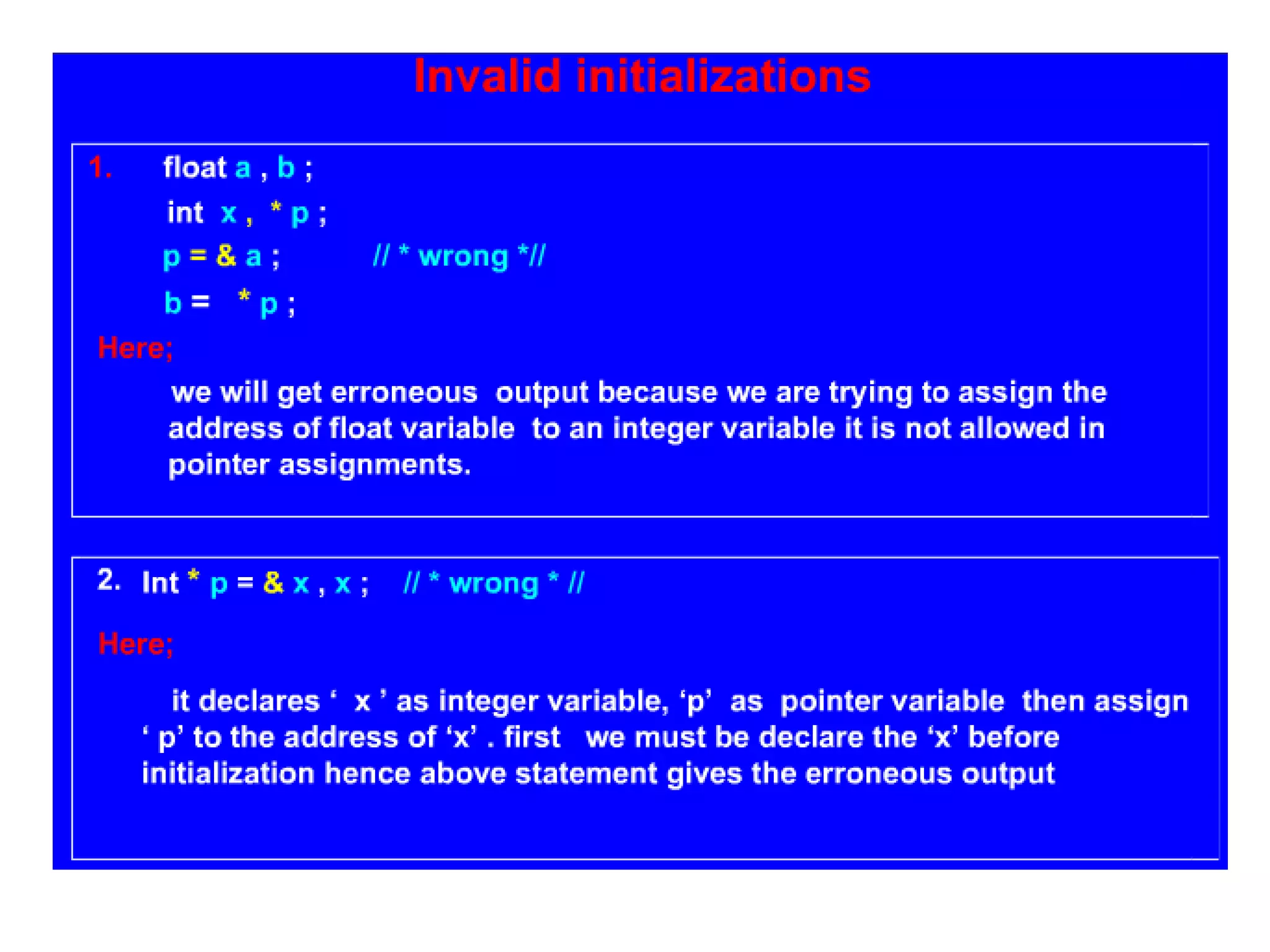 Invalid initializations

1. float a , b ;
int x , * p ;
p = & a ; // * wrong *//
b = * p ;

Here;

we will get erroneous output because we are trying to assign the address of float variable to an integer variable it is not allowed in pointer assignments.

2. Int * p = & x , x ; // * wrong * //

Here;

it declares ‘ x ’ as integer variable, ‘p’ as pointer variable then assign ‘ p’ to the address of ‘x’ . first we must be declare the ‘x’ before initialization hence above statement gives the erroneous output